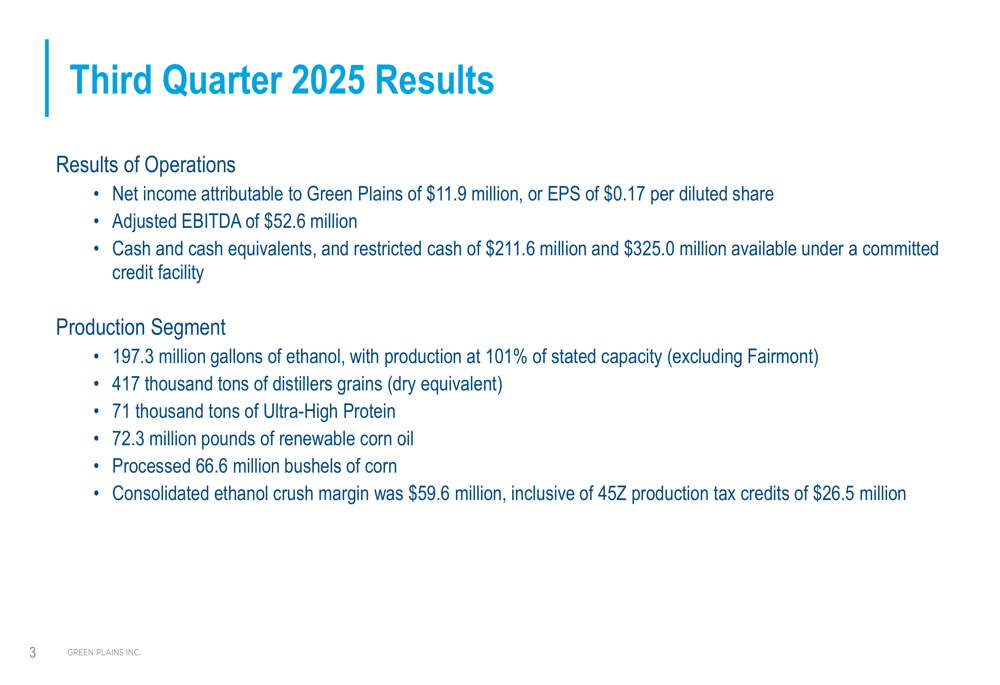 Third Quarter 2025 Results

Results of Operations

• Net income attributable to Green Plains of \$11.9 million, or EPS of \$0.17 per diluted share
• Adjusted EBITDA of \$52.6 million
• Cash and cash equivalents, and restricted cash of \$211.6 million and \$325.0 million available under a committed credit facility

Production Segment

• 197.3 million gallons of ethanol, with production at 101% of stated capacity (excluding Fairmont)
• 417 thousand tons of distillers grains (dry equivalent)
• 71 thousand tons of Ultra-High Protein
• 72.3 million pounds of renewable corn oil
• Processed 66.6 million bushels of corn
• Consolidated ethanol crush margin was \$59.6 million, inclusive of 45Z production tax credits of \$26.5 million

3 GREEN PLAINS INC.